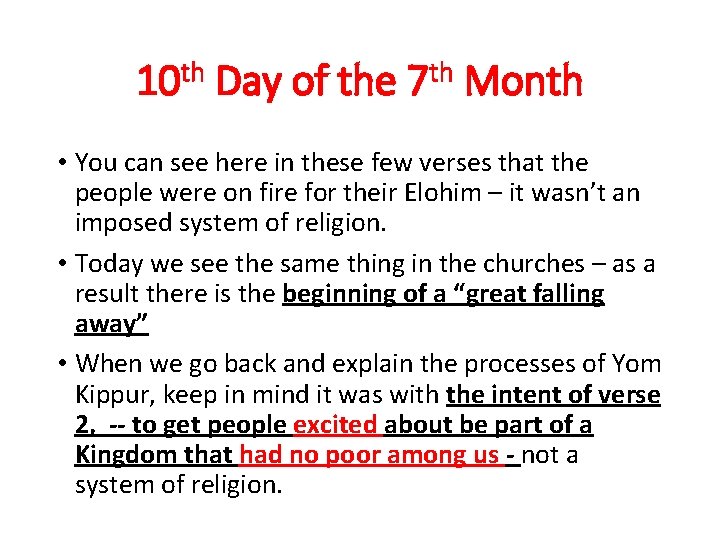 10th Day of the 7th Month

• You can see here in these few verses that the people were on fire for their Elohim – it wasn't an imposed system of religion.

• Today we see the same thing in the churches – as a result there is the beginning of a "great falling away"

• When we go back and explain the processes of Yom Kippur, keep in mind it was with the intent of verse 2. -- to get people excited about be part of a Kingdom that had no poor among us - not a system of religion.